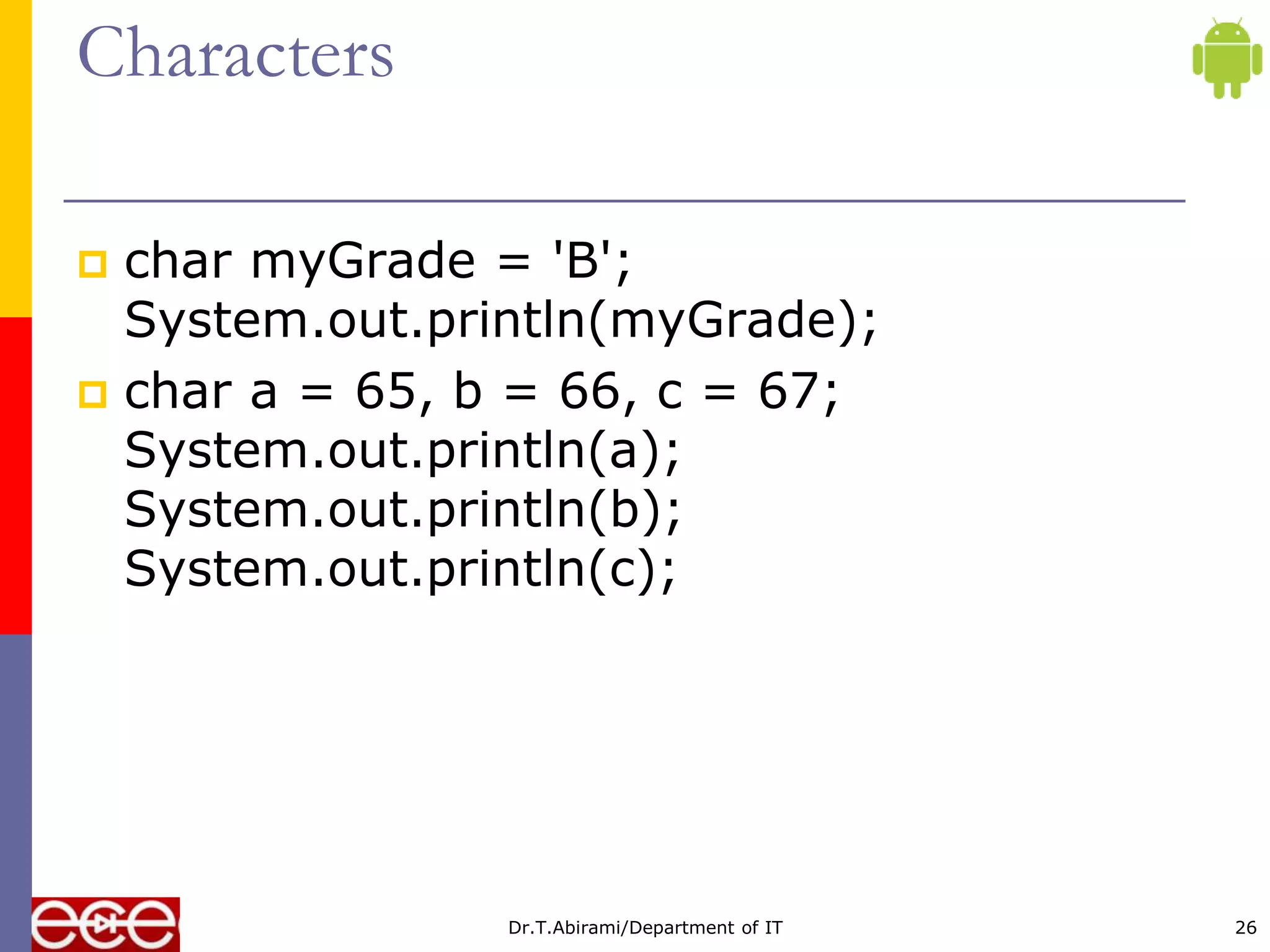 Characters

char myGrade = 'B';
System.out.println(myGrade);

char a = 65, b = 66, c = 67;
System.out.println(a);
System.out.println(b);
System.out.println(c);

Dr.T.Abirami/Department of IT

26